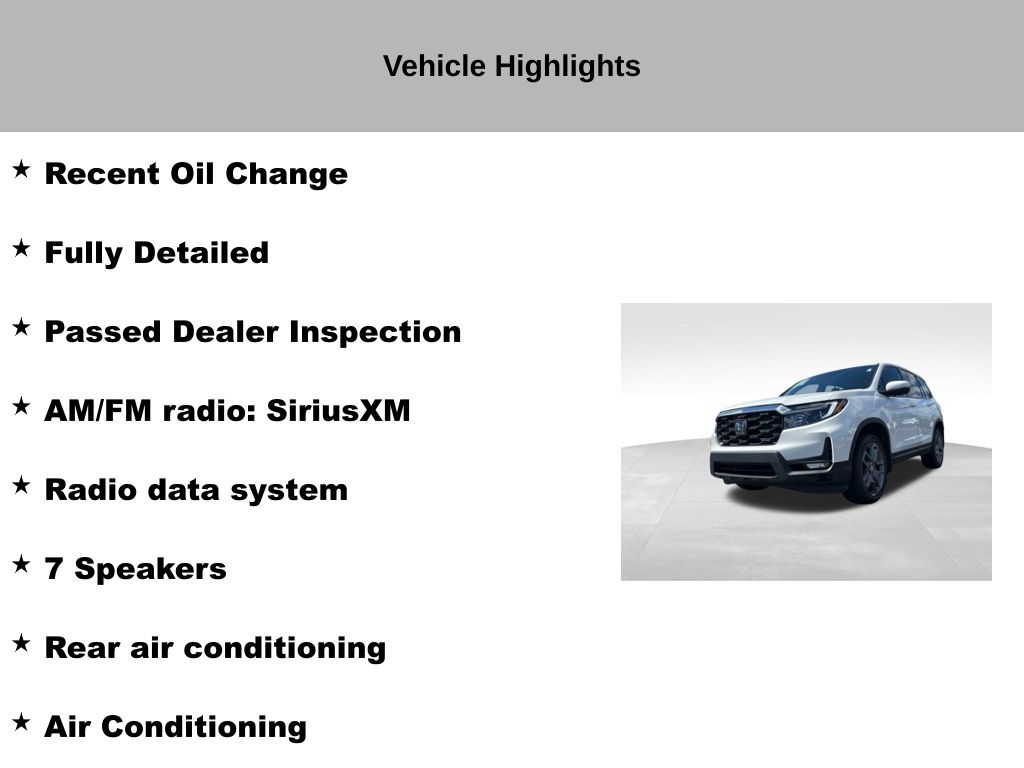 Vehicle Highlights

★ Recent Oil Change

★ Fully Detailed

★ Passed Dealer Inspection

★ AM/FM radio: SiriusXM

★ Radio data system

★ 7 Speakers

★ Rear air conditioning

★ Air Conditioning